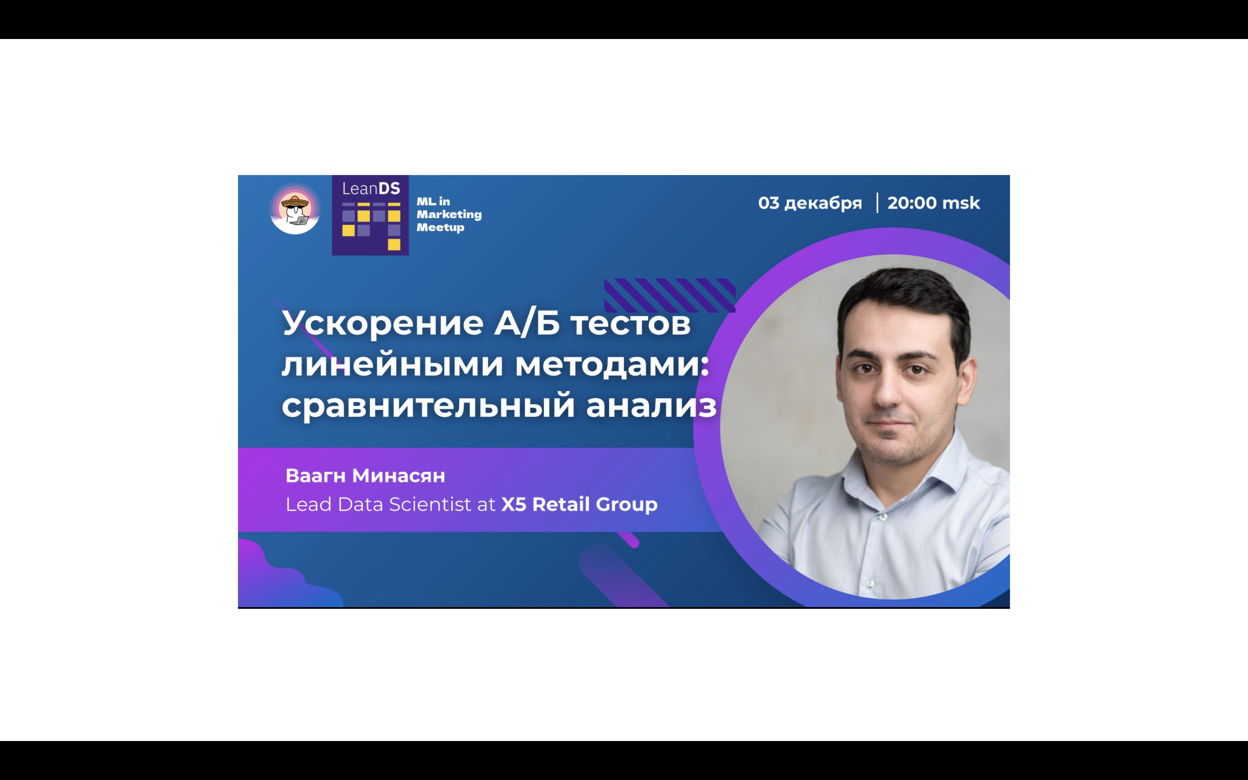 LeanDS

ML in Marketing Meetup

03 декабря | 20:00 msk

Ускорение А/Б тестов линейными методами: сравнительный анализ

Ваагн Минасян
Lead Data Scientist at X5 Retail Group